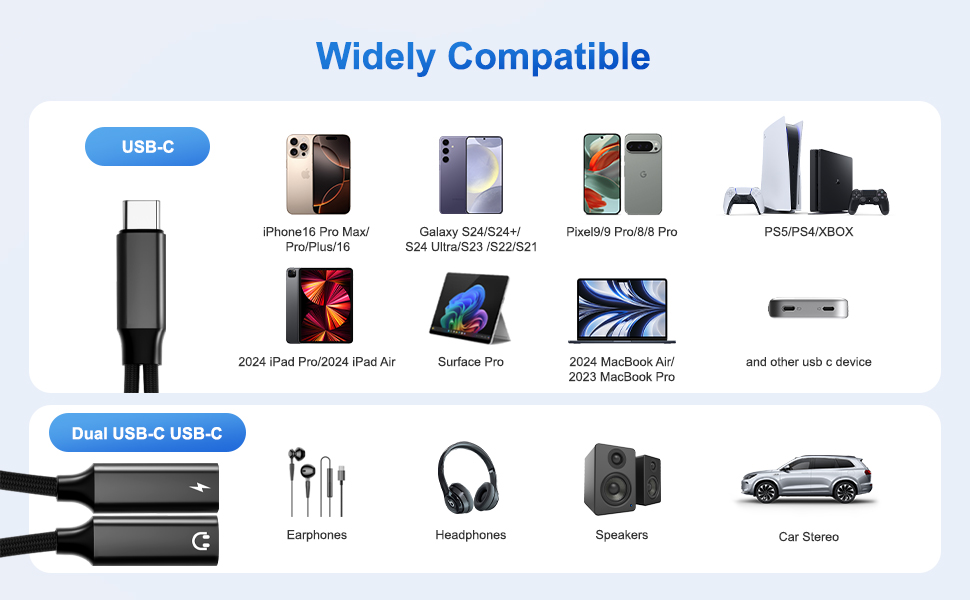 Widely Compatible

USB-C

iPhone16 Pro Max/ Pro/Plus/16

Galaxy S24/S24+/ S24 Ultra/S23 /S22/S21

Pixel9/9 Pro/8/8 Pro

PS5/PS4/XBOX

2024 iPad Pro/2024 iPad Air

Surface Pro

2024 MacBook Air/ 2023 MacBook Pro

and other usb c device

Dual USB-C USB-C

Earphones

Headphones

Speakers

Car Stereo